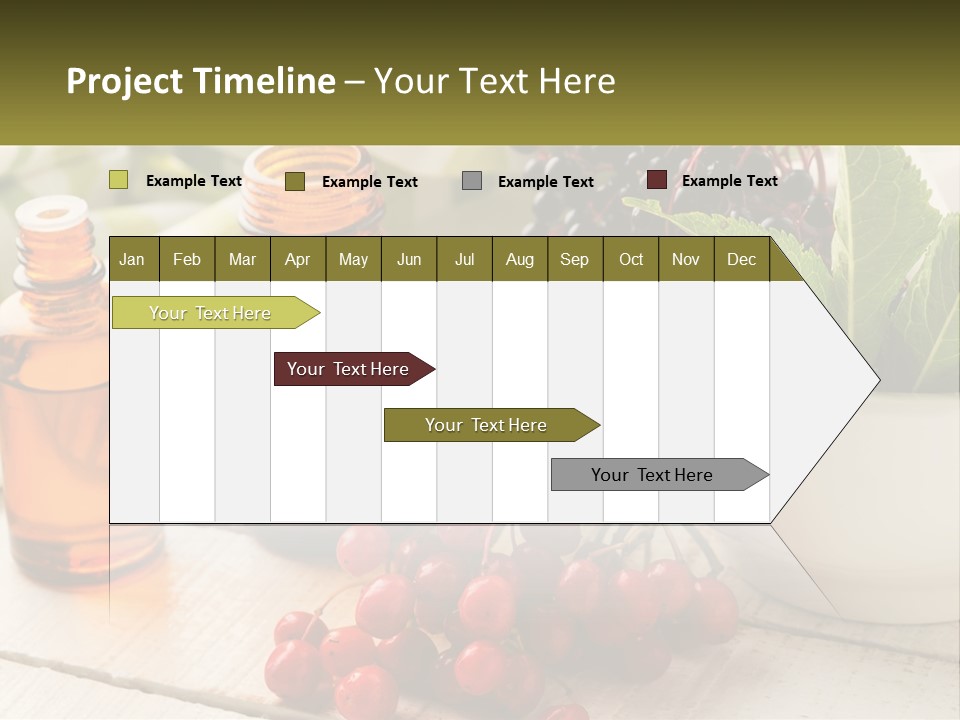 Project Timeline – Your Text Here

Example Text
Example Text
Example Text
Example Text

| Jan | Feb | Mar | Apr | May | Jun | Jul | Aug | Sep | Oct | Nov | Dec |
|---|---|---|---|---|---|---|---|---|---|---|---|

Your Text Here
Your Text Here
Your Text Here
Your Text Here